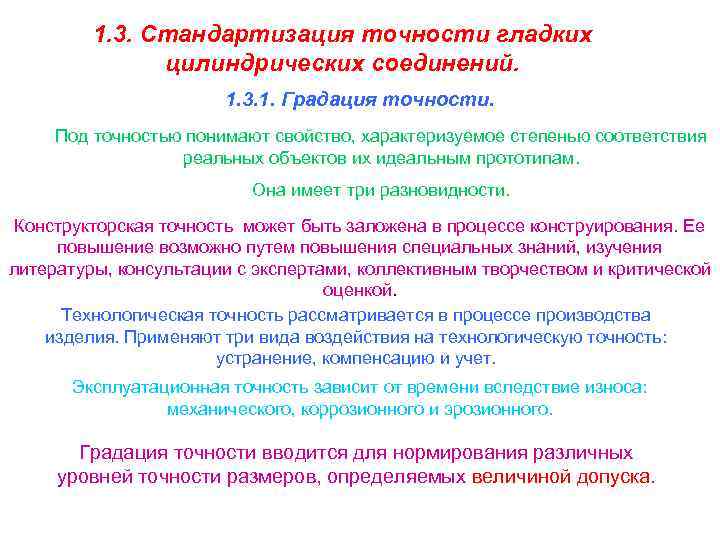 1.3. Стандартизация точности гладких цилиндрических соединений.

1.3.1. Градация точности.

Под точностью понимают свойство, характеризуемое степенью соответствия реальных объектов их идеальным прототипам.

Она имеет три разновидности.

Конструкторская точность может быть заложена в процессе конструирования. Ее повышение возможно путем повышения специальных знаний, изучения литературы, консультации с экспертами, коллективным творчеством и критической оценкой.

Технологическая точность рассматривается в процессе производства изделия. Применяют три вида воздействия на технологическую точность: устранение, компенсацию и учет.

Эксплуатационная точность зависит от времени вследствие износа: механического, коррозионного и эрозионного.

Градация точности вводится для нормирования различных уровней точности размеров, определяемых величиной допуска.